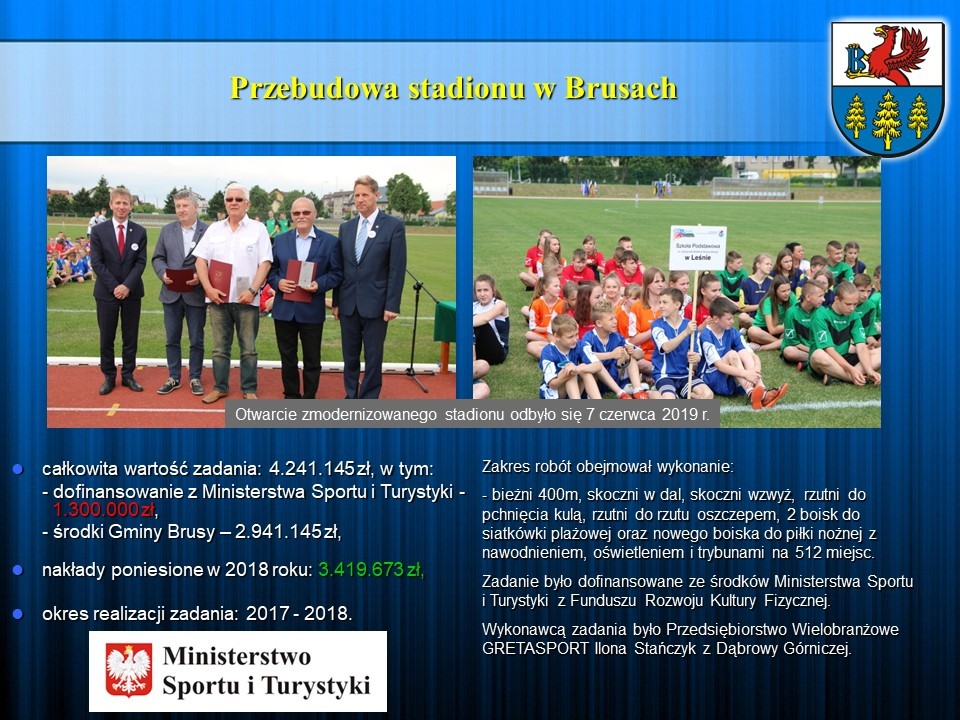 Przebudowa stadionu w Brusach

Szkoła Podstawowa w Leśnie

Otwarcie zmodernizowanego stadionu odbyło się 7 czerwca 2019 r.

- całkowita wartość zadania: 4.241.145 zł, w tym:
- dofinansowanie z Ministerstwa Sportu i Turystyki - 1.300.000 zł,
- środki Gminy Brusy – 2.941.145 zł,

- nakłady poniesione w 2018 roku: 3.419.673 zł,

- okres realizacji zadania: 2017 - 2018.

Ministerstwo Sportu i Turystyki

Zakres robót obejmował wykonanie:

- bieżni 400m, skoczni w dal, skoczni wzwyż, rzutni do pchnięcia kulą, rzutni do rzutu oszczepem, 2 boisk do siatkówki plażowej oraz nowego boiska do piłki nożnej z nawodnieniem, oświetleniem i trybunami na 512 miejsc.

Zadanie było dofinansowane ze środków Ministerstwa Sportu i Turystyki z Funduszu Rozwoju Kultury Fizycznej.

Wykonawcą zadania było Przedsiębiorstwo Wielobranżowe GRETASPORT Ilona Stańczyk z Dąbrowy Górniczej.